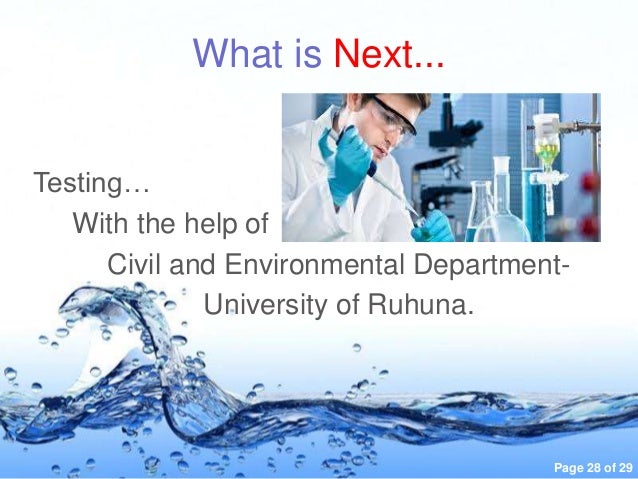 What is Next...

Testing…
With the help of
Civil and Environmental Department-
University of Ruhuna.

Page 28 of 29